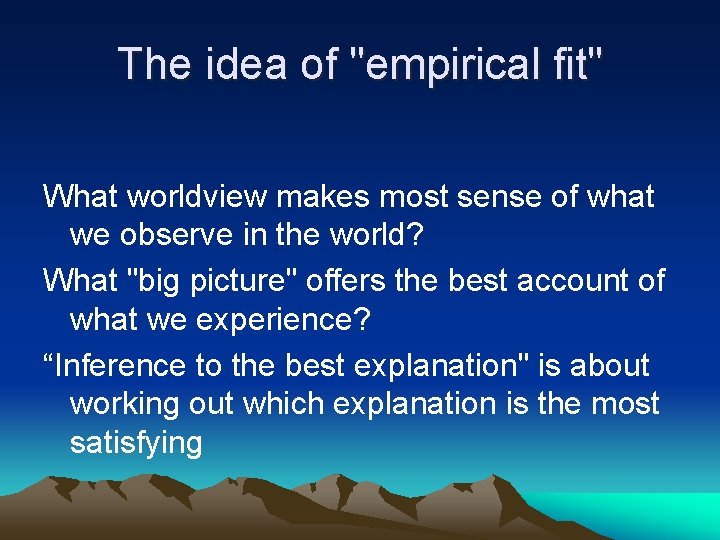 The idea of "empirical fit"

What worldview makes most sense of what we observe in the world?

What "big picture" offers the best account of what we experience?

“Inference to the best explanation" is about working out which explanation is the most satisfying